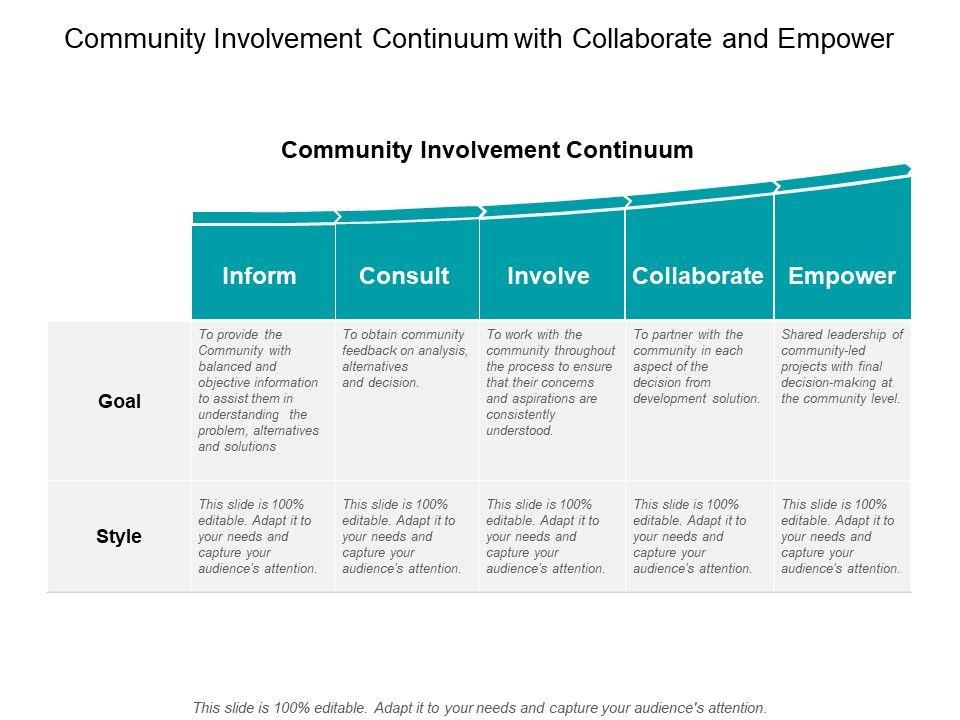 Community Involvement Continuum with Collaborate and Empower

Community Involvement Continuum

| | Inform | Consult | Involve | Collaborate | Empower |
|---|---|---|---|---|---|
| Goal | To provide the Community with balanced and objective information to assist them in understanding the problem, alternatives and solutions | To obtain community feedback on analysis, alternatives and decision. | To work with the community throughout the process to ensure that their concerns and aspirations are consistently understood. | To partner with the community in each aspect of the decision from development solution. | Shared leadership of community-led projects with final decision-making at the community level. |
| Style | This slide is 100% editable. Adapt it to your needs and capture your audience's attention. | This slide is 100% editable. Adapt it to your needs and capture your audience's attention. | This slide is 100% editable. Adapt it to your needs and capture your audience's attention. | This slide is 100% editable. Adapt it to your needs and capture your audience's attention. | This slide is 100% editable. Adapt it to your needs and capture your audience's attention. |

This slide is 100% editable. Adapt it to your needs and capture your audience's attention.